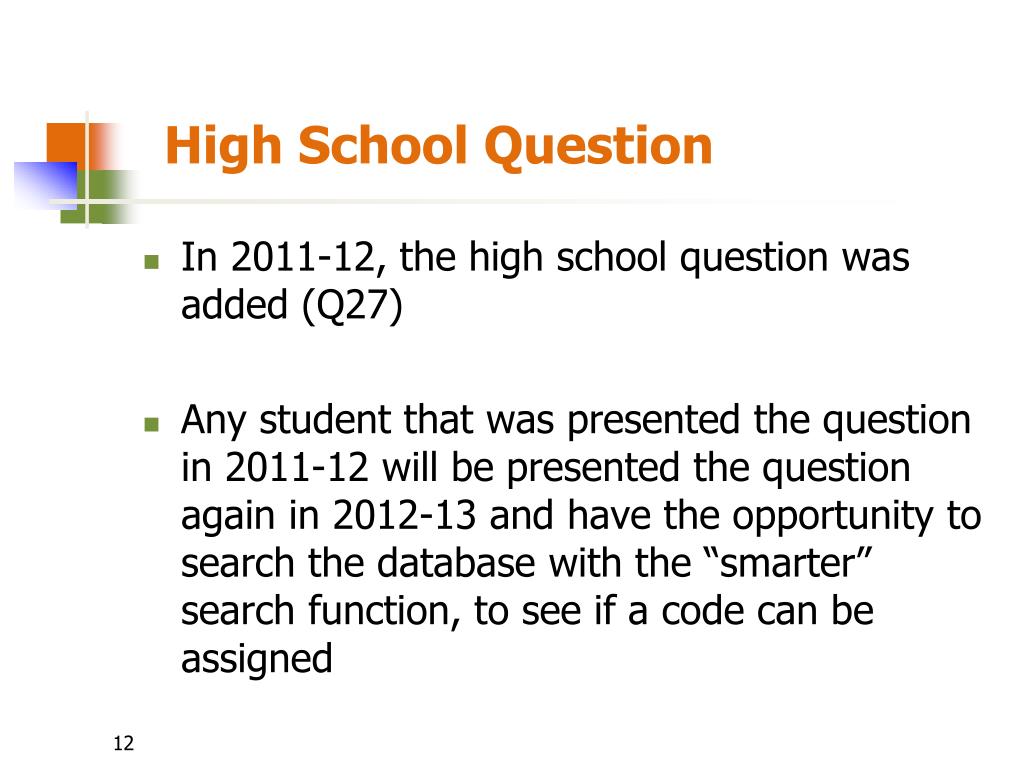 High School Question

In 2011-12, the high school question was added (Q27)

Any student that was presented the question in 2011-12 will be presented the question again in 2012-13 and have the opportunity to search the database with the “smarter” search function, to see if a code can be assigned

12